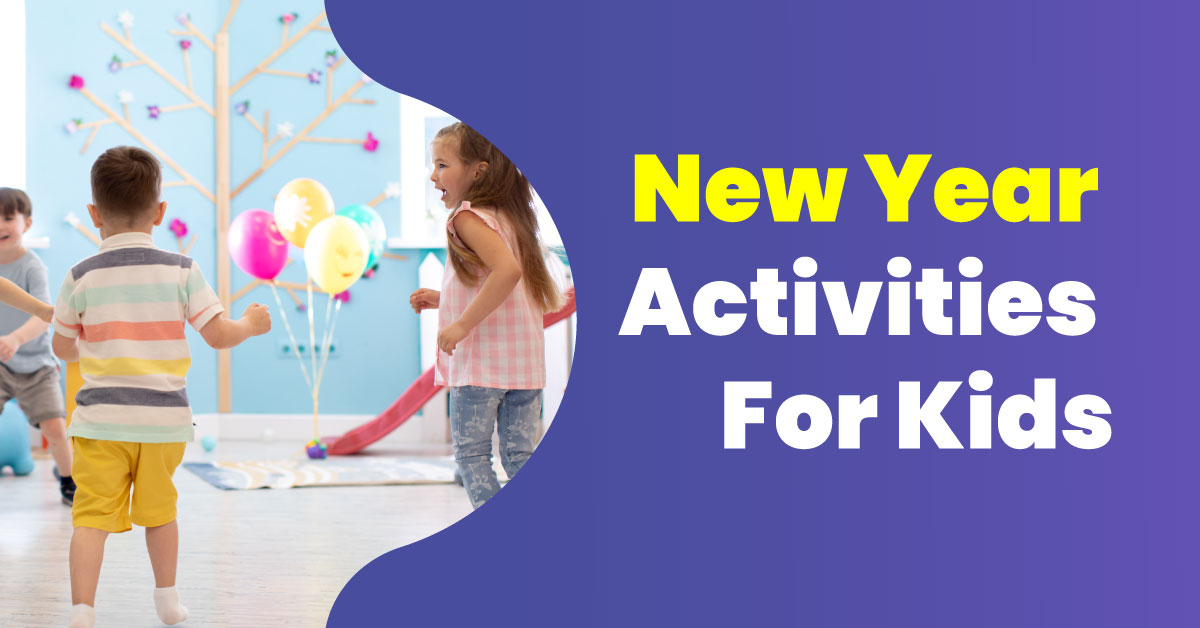 New Year
Activities
For Kids